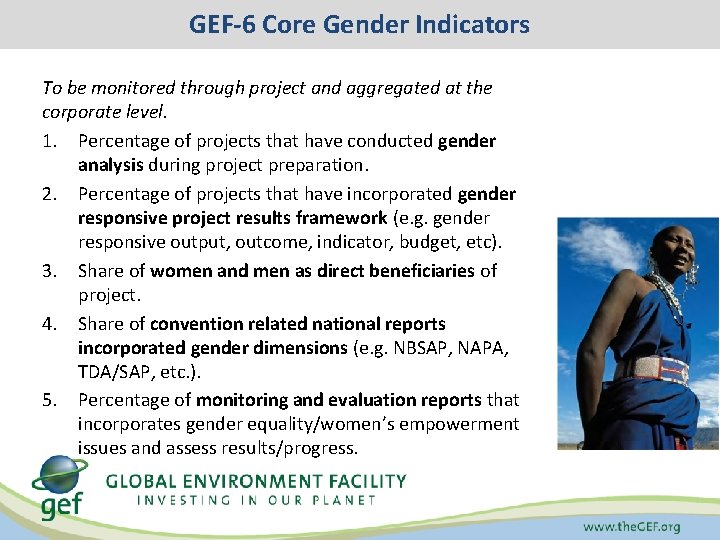 GEF-6 Core Gender Indicators

To be monitored through project and aggregated at the corporate level.

1. Percentage of projects that have conducted gender analysis during project preparation.
2. Percentage of projects that have incorporated gender responsive project results framework (e.g. gender responsive output, outcome, indicator, budget, etc).
3. Share of women and men as direct beneficiaries of project.
4. Share of convention related national reports incorporated gender dimensions (e.g. NBSAP, NAPA, TDA/SAP, etc.).
5. Percentage of monitoring and evaluation reports that incorporates gender equality/women's empowerment issues and assess results/progress.

gef GLOBAL ENVIRONMENT FACILITY
INVESTING IN OUR PLANET

www.theGEF.org